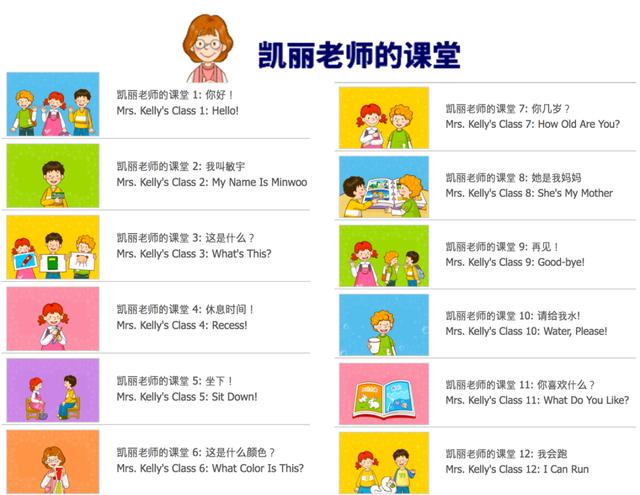 凯丽老师的课堂

凯丽老师的课堂 1: 你好！
Mrs. Kelly's Class 1: Hello!

凯丽老师的课堂 2: 我叫敏宇
Mrs. Kelly's Class 2: My Name Is Minwoo

凯丽老师的课堂 3: 这是什么？
Mrs. Kelly's Class 3: What's This?

凯丽老师的课堂 4: 休息时间！
Mrs. Kelly's Class 4: Recess!

凯丽老师的课堂 5: 坐下！
Mrs. Kelly's Class 5: Sit Down!

凯丽老师的课堂 6: 这是什么颜色？
Mrs. Kelly's Class 6: What Color Is This?

凯丽老师的课堂 7: 你几岁？
Mrs. Kelly's Class 7: How Old Are You?

凯丽老师的课堂 8: 她是我妈妈
Mrs. Kelly's Class 8: She's My Mother

凯丽老师的课堂 9: 再见！
Mrs. Kelly's Class 9: Good-bye!

凯丽老师的课堂 10: 请给我水!
Mrs. Kelly's Class 10: Water, Please!

凯丽老师的课堂 11: 你喜欢什么？
Mrs. Kelly's Class 11: What Do You Like?

凯丽老师的课堂 12: 我会跑
Mrs. Kelly's Class 12: I Can Run